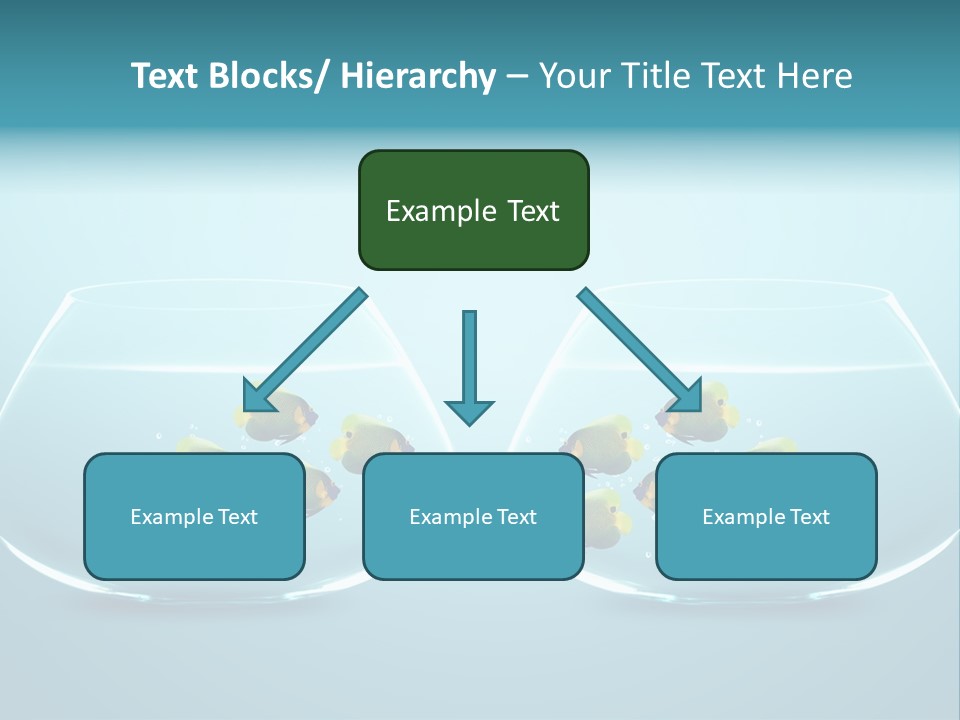 Text Blocks/ Hierarchy – Your Title Text Here

Example Text

Example Text

Example Text

Example Text